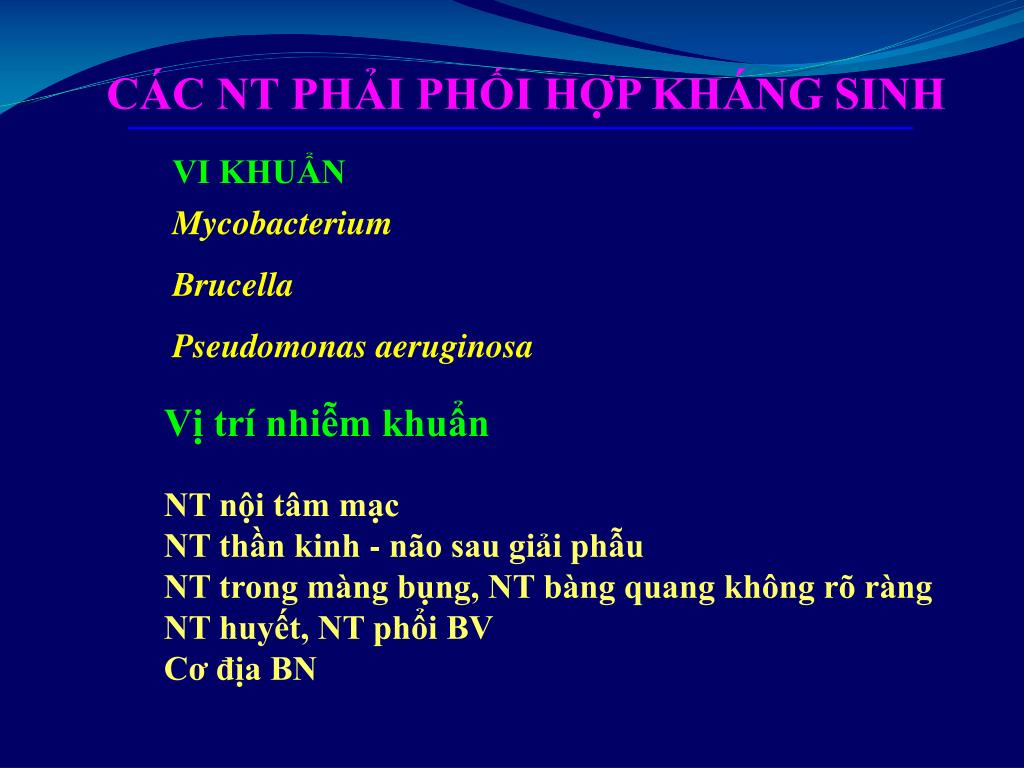 CÁC NT PHẢI PHỐI HỢP KHÁNG SINH

VI KHUẨN

Mycobacterium

Brucella

Pseudomonas aeruginosa

Vị trí nhiễm khuẩn

NT nội tâm mạc
NT thần kinh - não sau giải phẫu
NT trong màng bụng, NT bàng quang không rõ ràng
NT huyết, NT phổi BV
Cơ địa BN